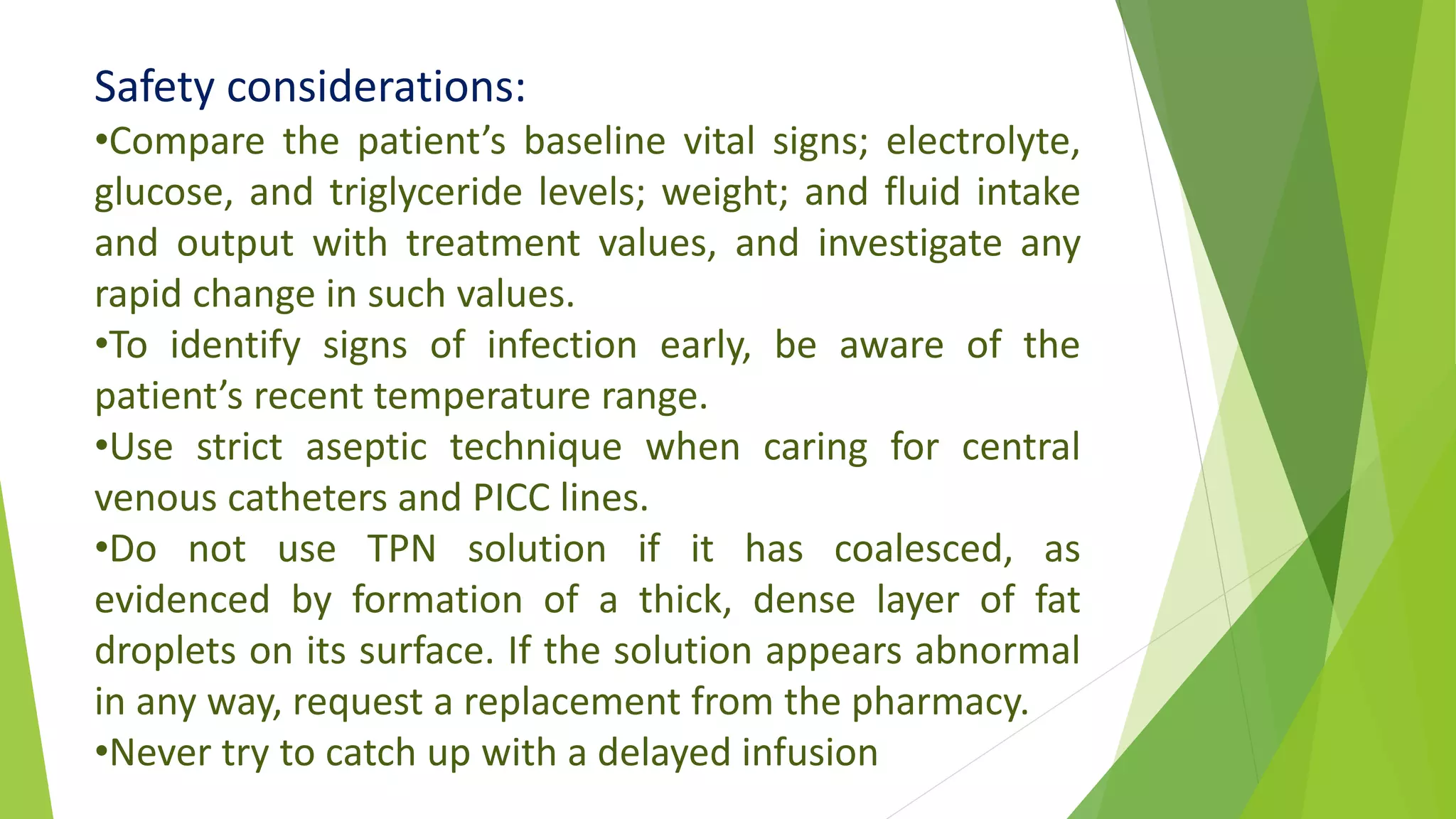 Safety considerations:

•Compare the patient’s baseline vital signs; electrolyte, glucose, and triglyceride levels; weight; and fluid intake and output with treatment values, and investigate any rapid change in such values.

•To identify signs of infection early, be aware of the patient’s recent temperature range.

•Use strict aseptic technique when caring for central venous catheters and PICC lines.

•Do not use TPN solution if it has coalesced, as evidenced by formation of a thick, dense layer of fat droplets on its surface. If the solution appears abnormal in any way, request a replacement from the pharmacy.

•Never try to catch up with a delayed infusion